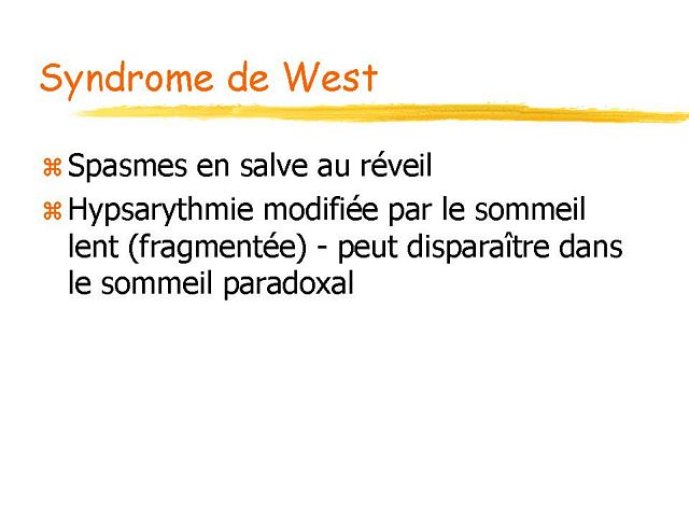 Syndrome de West

⌘ Spasmes en salve au réveil

⌘ Hypsarythmie modifiée par le sommeil lent (fragmentée) - peut disparaître dans le sommeil paradoxal